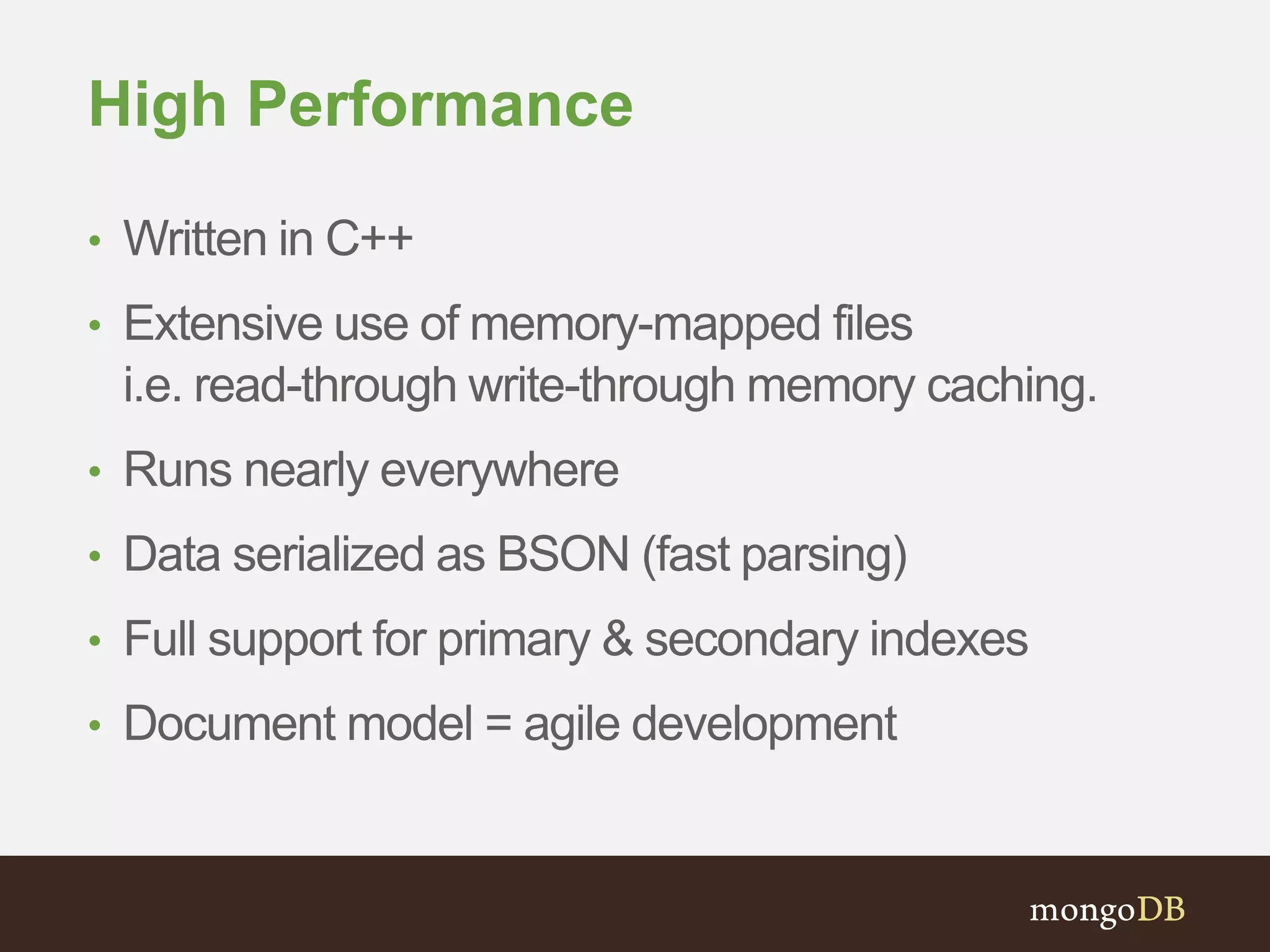 High Performance

• Written in C++

• Extensive use of memory-mapped files
i.e. read-through write-through memory caching.

• Runs nearly everywhere

• Data serialized as BSON (fast parsing)

• Full support for primary & secondary indexes

• Document model = agile development

mongoDB